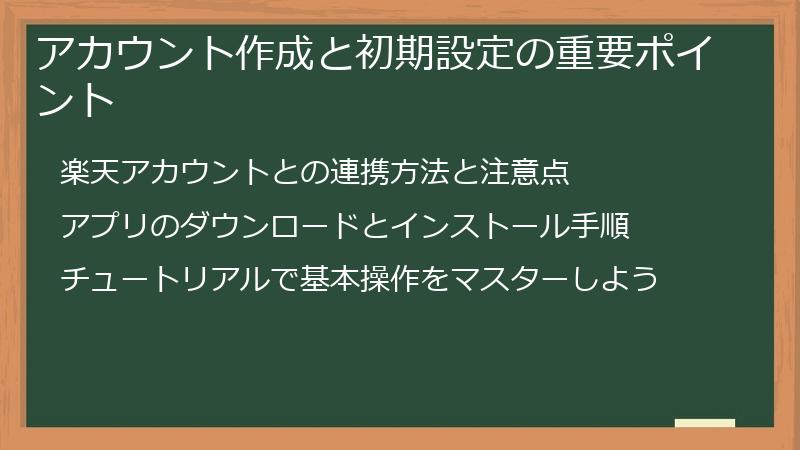 アカウント作成と初期設定の重要ポイント

楽天アカウントとの連携方法と注意点

アプリのダウンロードとインストール手順

チュートリアルで基本操作をマスターしよう